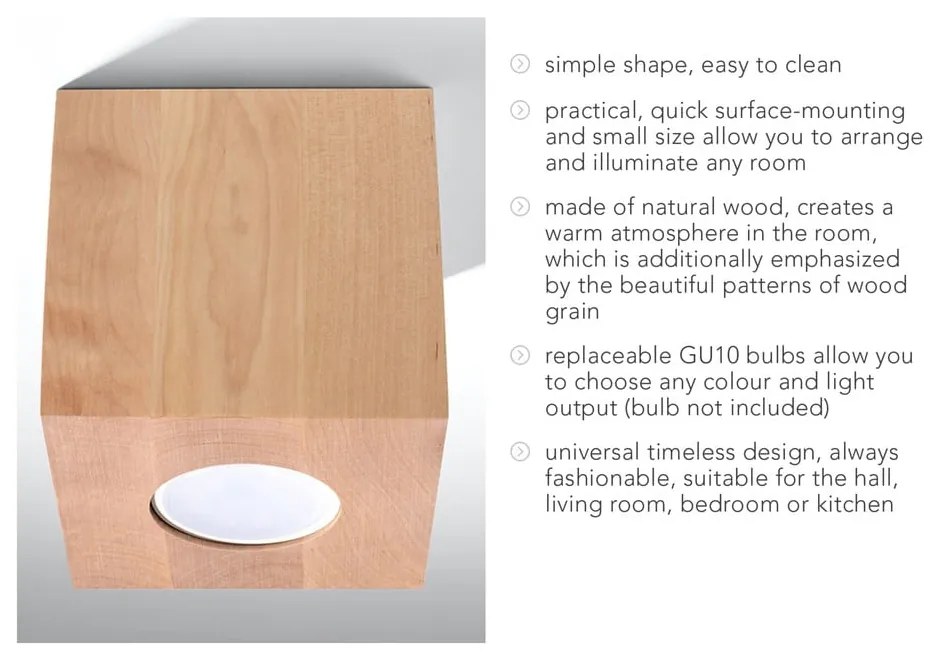 simple shape, easy to clean

practical, quick surface-mounting and small size allow you to arrange and illuminate any room

made of natural wood, creates a warm atmosphere in the room, which is additionally emphasized by the beautiful patterns of wood grain

replaceable GU10 bulbs allow you to choose any colour and light output (bulb not included)

universal timeless design, always fashionable, suitable for the hall, living room, bedroom or kitchen